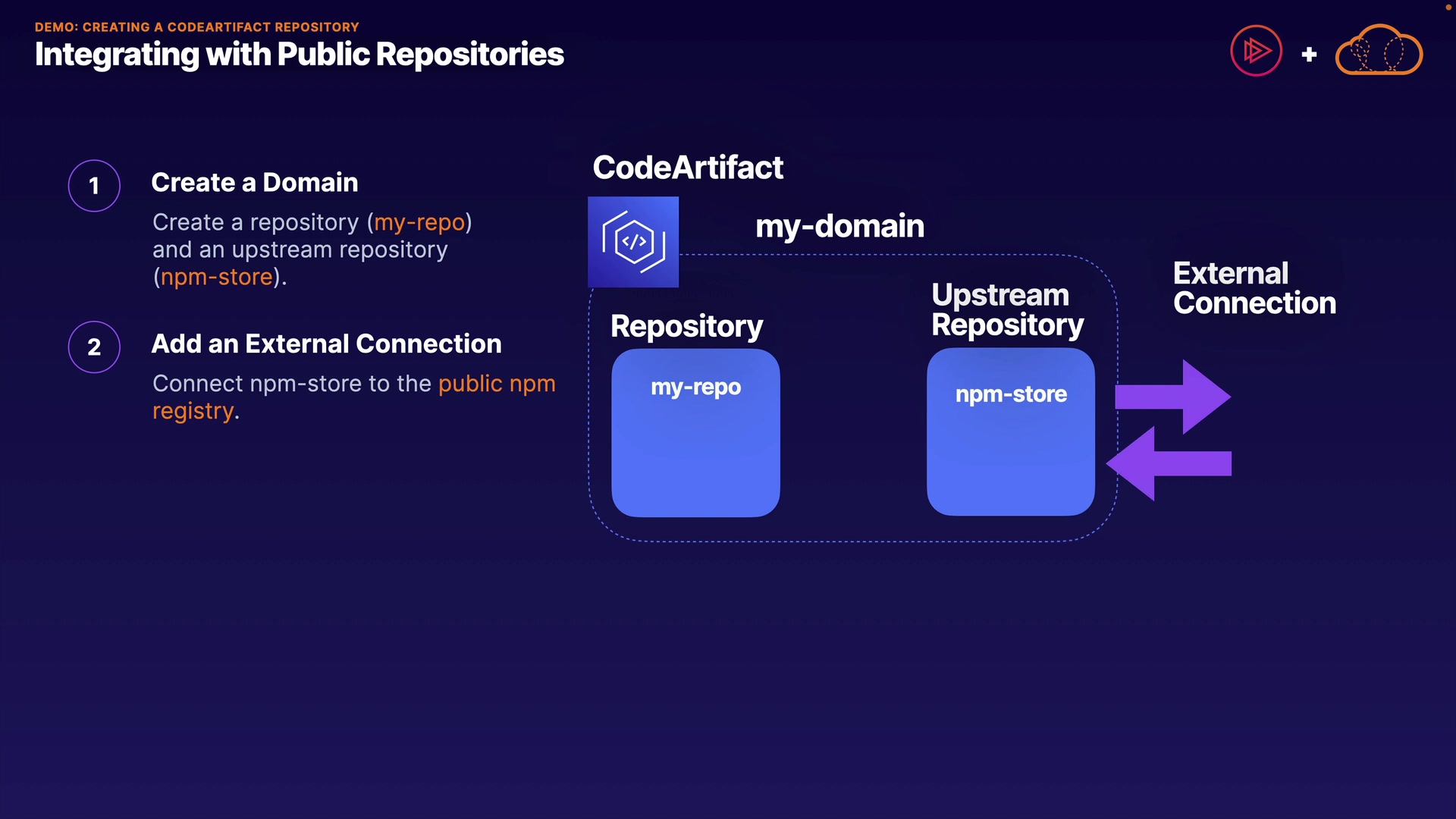 DEMO: CREATING A CODEARTIFACT REPOSITORY
Integrating with Public Repositories

+

1
Create a Domain
Create a repository (my-repo) and an upstream repository (npm-store).

2
Add an External Connection
Connect npm-store to the public npm registry.

CodeArtifact
my-domain
Repository
my-repo
Upstream Repository
npm-store
External Connection